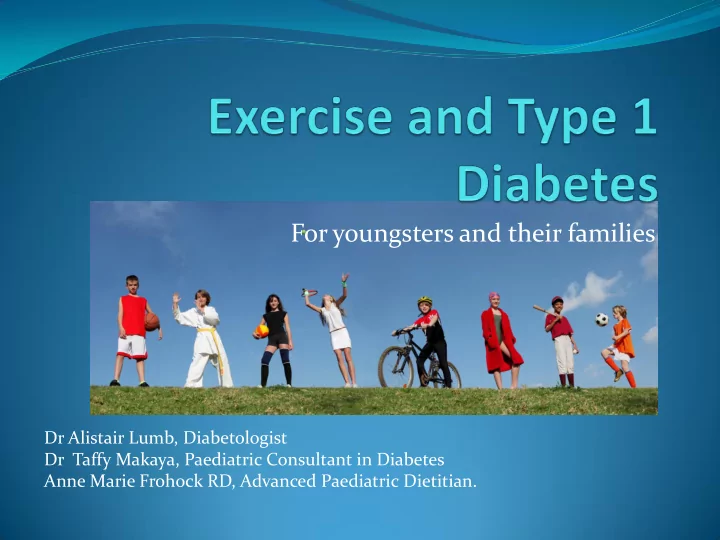 Exercise and Type 1 Diabetes

For youngsters and their families

Dr Alistair Lumb, Diabetologist
Dr Taffy Makaya, Paediatric Consultant in Diabetes
Anne Marie Frohock RD, Advanced Paediatric Dietitian.